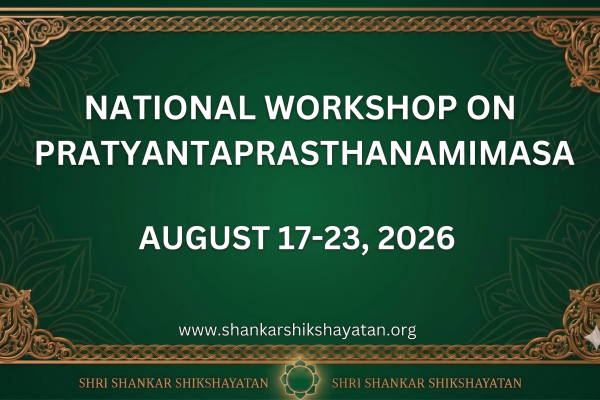 NATIONAL WORKSHOP ON PRATYANTAPRASTHANAMIMASA

AUGUST 17-23, 2026

www.shankarshikshayatan.org

SHRI SHANKAR SHIKSHAYATAN SHRI SHANKAR SHIKSHAYATAN